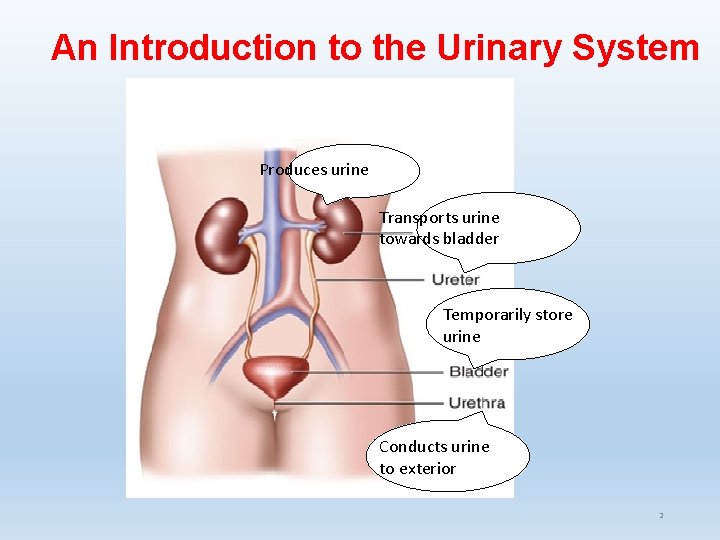 An Introduction to the Urinary System

Produces urine

Transports urine towards bladder

Ureter

Temporarily store urine

Bladder

Urethra

Conducts urine to exterior

2